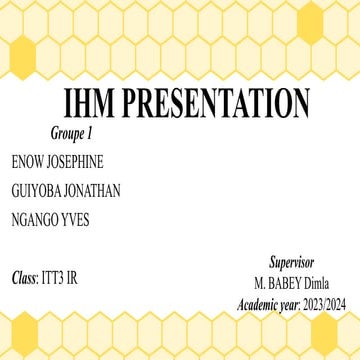 IHM PRESENTATION

Groupe 1

ENOW JOSEPHINE

GUIYOBA JONATHAN

NGANGO YVES

Class: ITT3 IR

Supervisor
M. BABEY Dimla
Academic year: 2023/2024